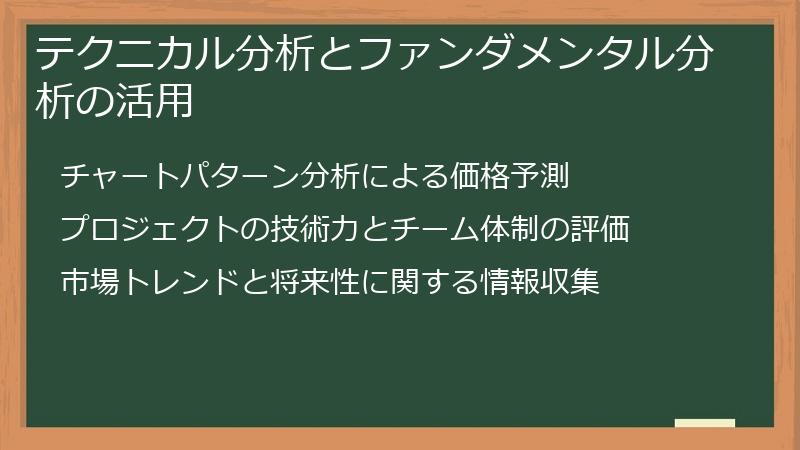 テクニカル分析とファンダメンタル分析の活用

チャートパターン分析による価格予測

プロジェクトの技術力とチーム体制の評価

市場トレンドと将来性に関する情報収集